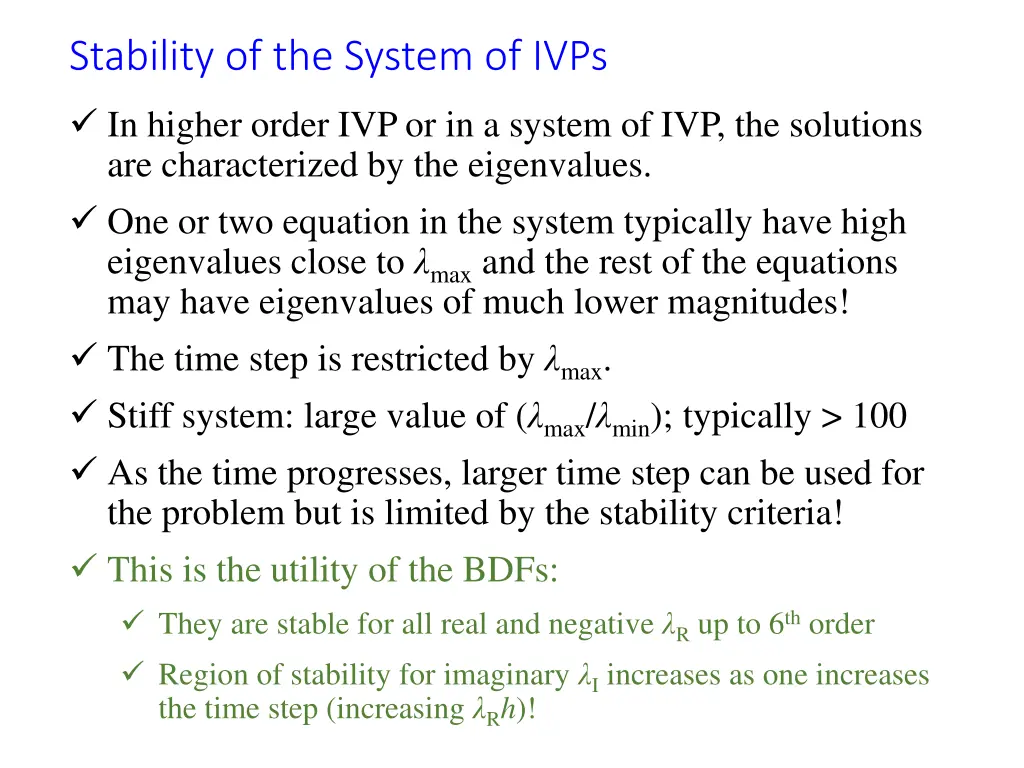 Stability of the System of IVPs

✓ In higher order IVP or in a system of IVP, the solutions are characterized by the eigenvalues.

✓ One or two equation in the system typically have high eigenvalues close to $\lambda_{max}$ and the rest of the equations may have eigenvalues of much lower magnitudes!

✓ The time step is restricted by $\lambda_{max}$.

✓ Stiff system: large value of ($\lambda_{max}/\lambda_{min}$); typically > 100

✓ As the time progresses, larger time step can be used for the problem but is limited by the stability criteria!

✓ This is the utility of the BDFs:

✓ They are stable for all real and negative $\lambda_R$ up to $6^{th}$ order

✓ Region of stability for imaginary $\lambda_I$ increases as one increases the time step (increasing $\lambda_R h$)!